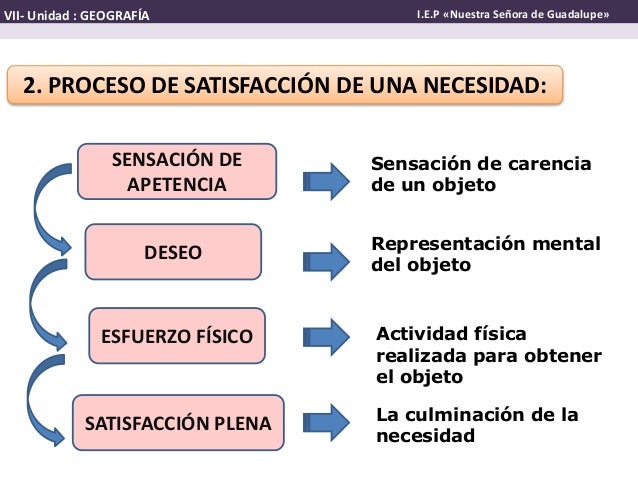 VII- Unidad : GEOGRAFÍA

I.E.P «Nuestra Señora de Guadalupe»

2. PROCESO DE SATISFACCIÓN DE UNA NECESIDAD:

SENSACIÓN DE APETENCIA

Sensación de carencia de un objeto

DESEO

Representación mental del objeto

ESFUERZO FÍSICO

Actividad física realizada para obtener el objeto

SATISFACCIÓN PLENA

La culminación de la necesidad